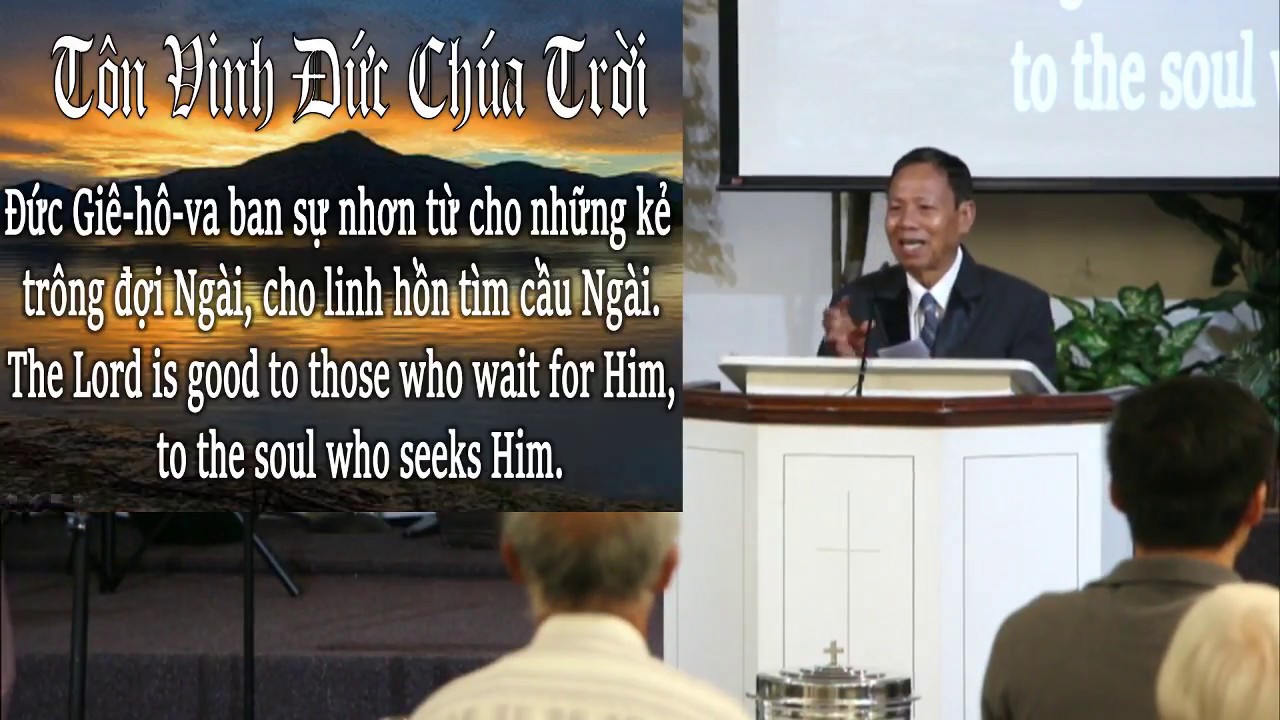 Tôn Vinh Đức Chúa Trời

Đức Giê-hô-va ban sự nhơn từ cho những kẻ trông đợi Ngài, cho linh hồn tìm cầu Ngài.
The Lord is good to those who wait for Him, to the soul who seeks Him.

to the soul